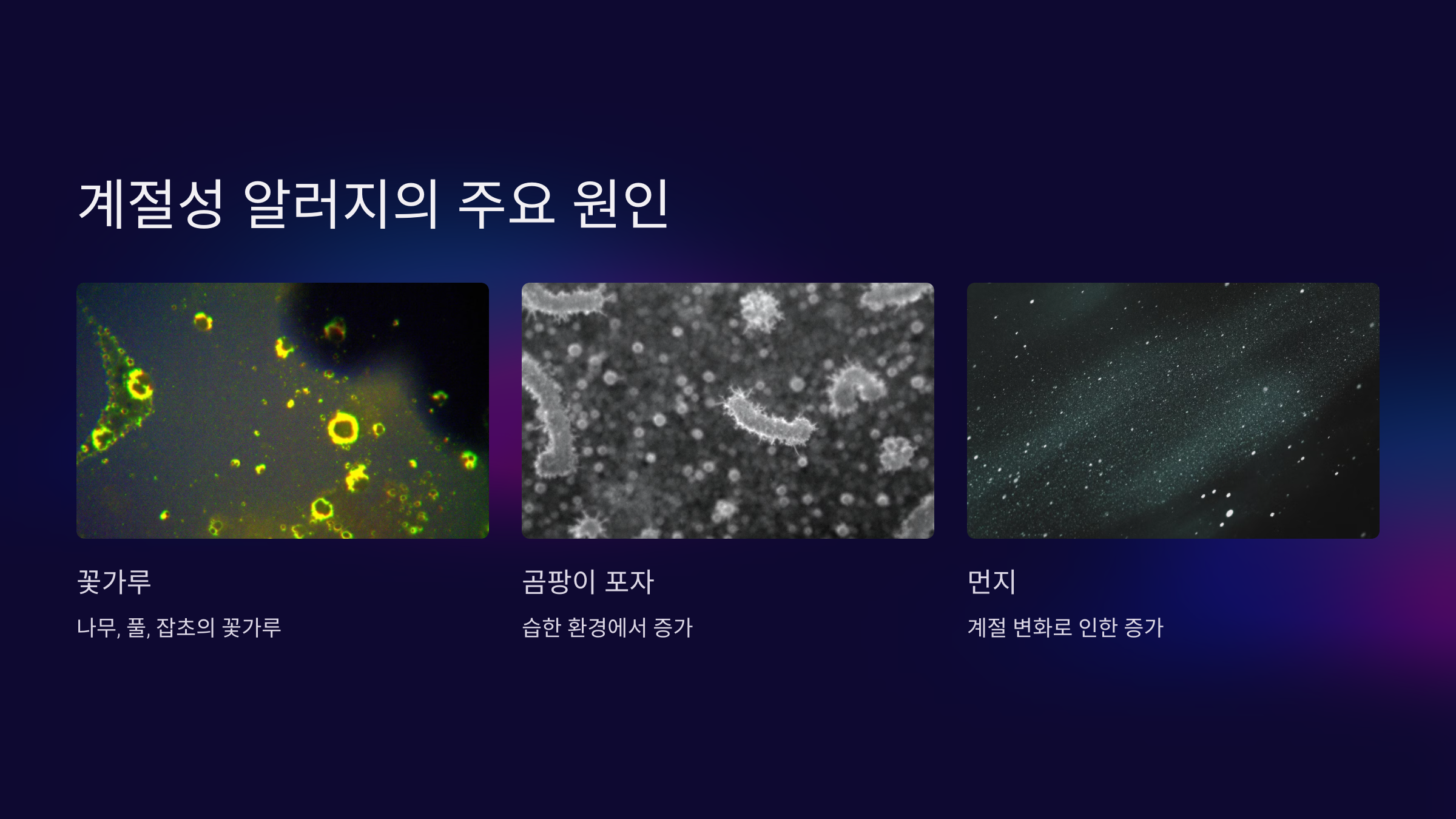 계절성 알러지의 주요 원인

꽃가루

나무, 풀, 잡초의 꽃가루

곰팡이 포자

습한 환경에서 증가

먼지

계절 변화로 인한 증가